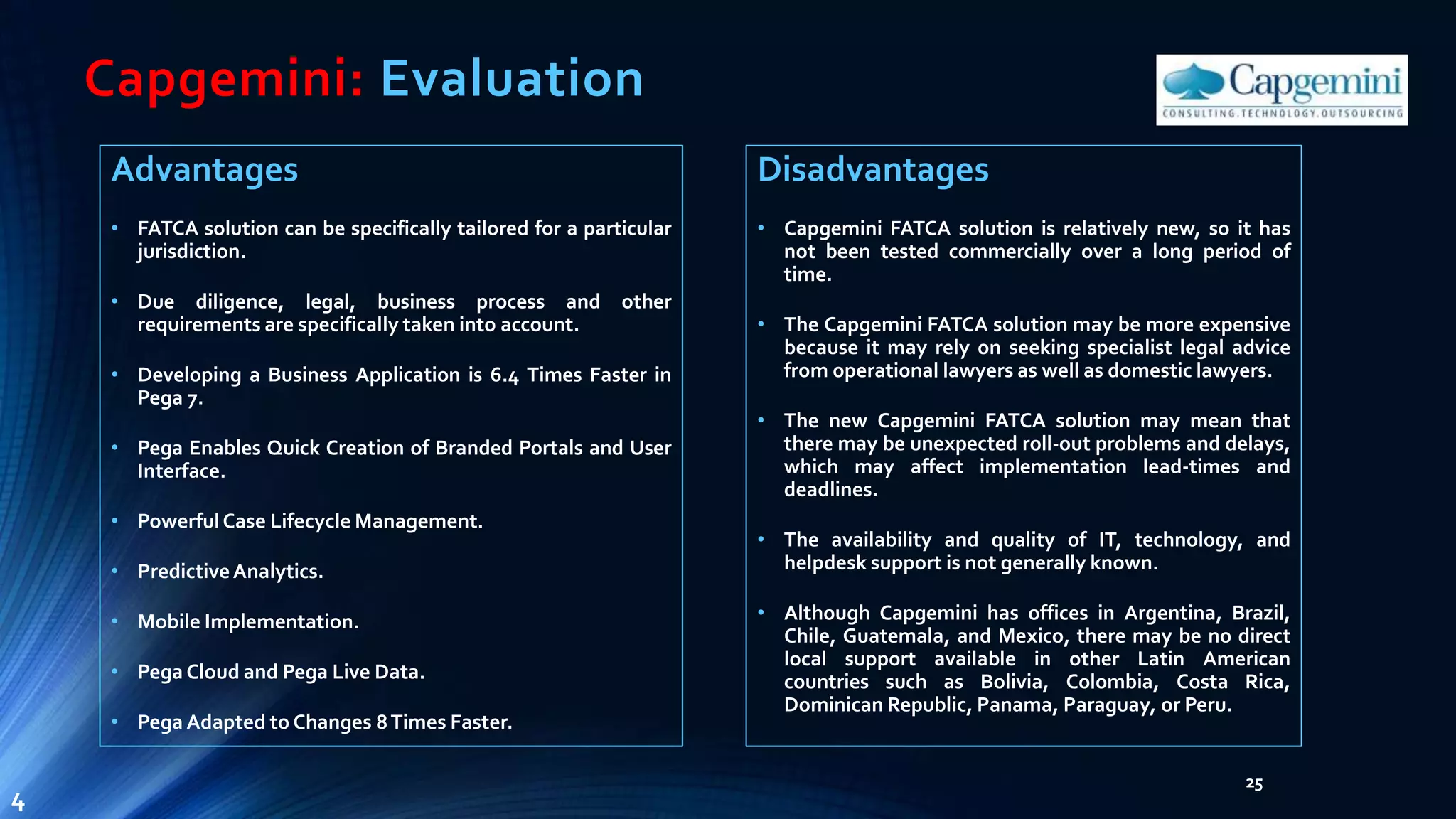 Capgemini: Evaluation

Capgemini
CONSULTING.TECHNOLOGY.OUTSOURCING

Advantages

• FATCA solution can be specifically tailored for a particular jurisdiction.

• Due diligence, legal, business process and other requirements are specifically taken into account.

• Developing a Business Application is 6.4 Times Faster in Pega 7.

• Pega Enables Quick Creation of Branded Portals and User Interface.

• Powerful Case Lifecycle Management.

• Predictive Analytics.

• Mobile Implementation.

• Pega Cloud and Pega Live Data.

• Pega Adapted to Changes 8 Times Faster.

Disadvantages

• Capgemini FATCA solution is relatively new, so it has not been tested commercially over a long period of time.

• The Capgemini FATCA solution may be more expensive because it may rely on seeking specialist legal advice from operational lawyers as well as domestic lawyers.

• The new Capgemini FATCA solution may mean that there may be unexpected roll-out problems and delays, which may affect implementation lead-times and deadlines.

• The availability and quality of IT, technology, and helpdesk support is not generally known.

• Although Capgemini has offices in Argentina, Brazil, Chile, Guatemala, and Mexico, there may be no direct local support available in other Latin American countries such as Bolivia, Colombia, Costa Rica, Dominican Republic, Panama, Paraguay, or Peru.

25

4